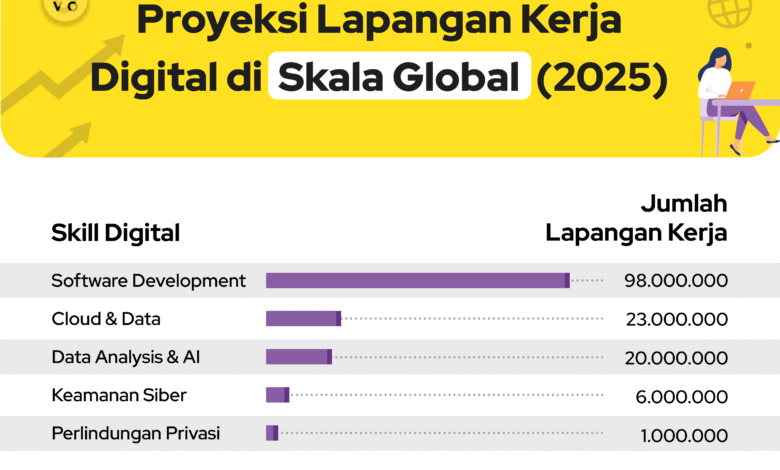 Proyeksi Lapangan Kerja Digital di Skala Global (2025)

| Skill Digital | Jumlah Lapangan Kerja |
|---|---|
| Software Development | 98.000.000 |
| Cloud & Data | 23.000.000 |
| Data Analysis & AI | 20.000.000 |
| Keamanan Siber | 6.000.000 |
| Perlindungan Privasi | 1.000.000 |